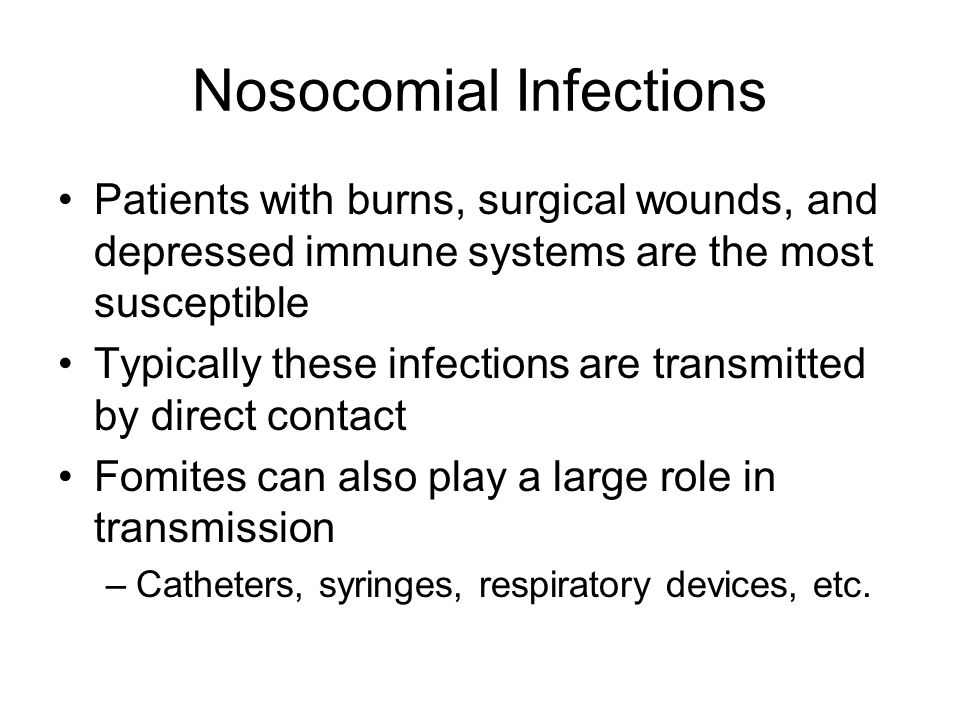 Nosocomial Infections

• Patients with burns, surgical wounds, and depressed immune systems are the most susceptible
• Typically these infections are transmitted by direct contact
• Fomites can also play a large role in transmission
– Catheters, syringes, respiratory devices, etc.